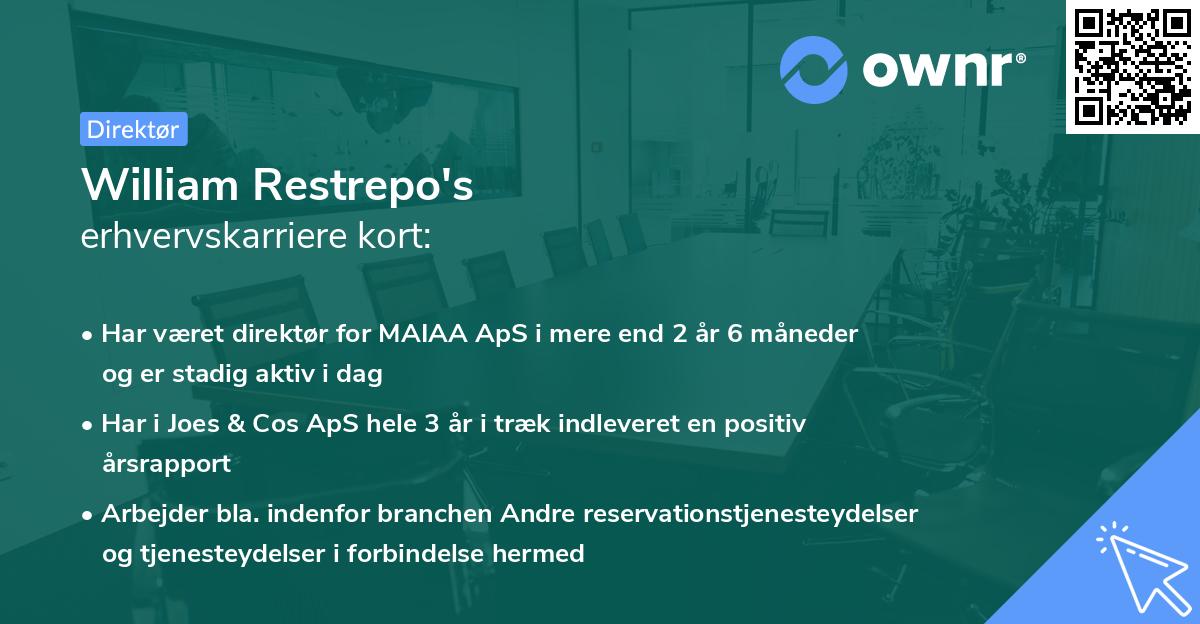 ownr®

Direktør

William Restrepo's
erhvervskarriere kort:

• Har været direktør for MAIAA ApS i mere end 2 år 6 måneder og er stadig aktiv i dag

• Har i Joes & Cos ApS hele 3 år i træk indleveret en positiv årsrapport

• Arbejder bla. indenfor branchen Andre reservationstjenesteydelser og tjenesteydelser i forbindelse hermed